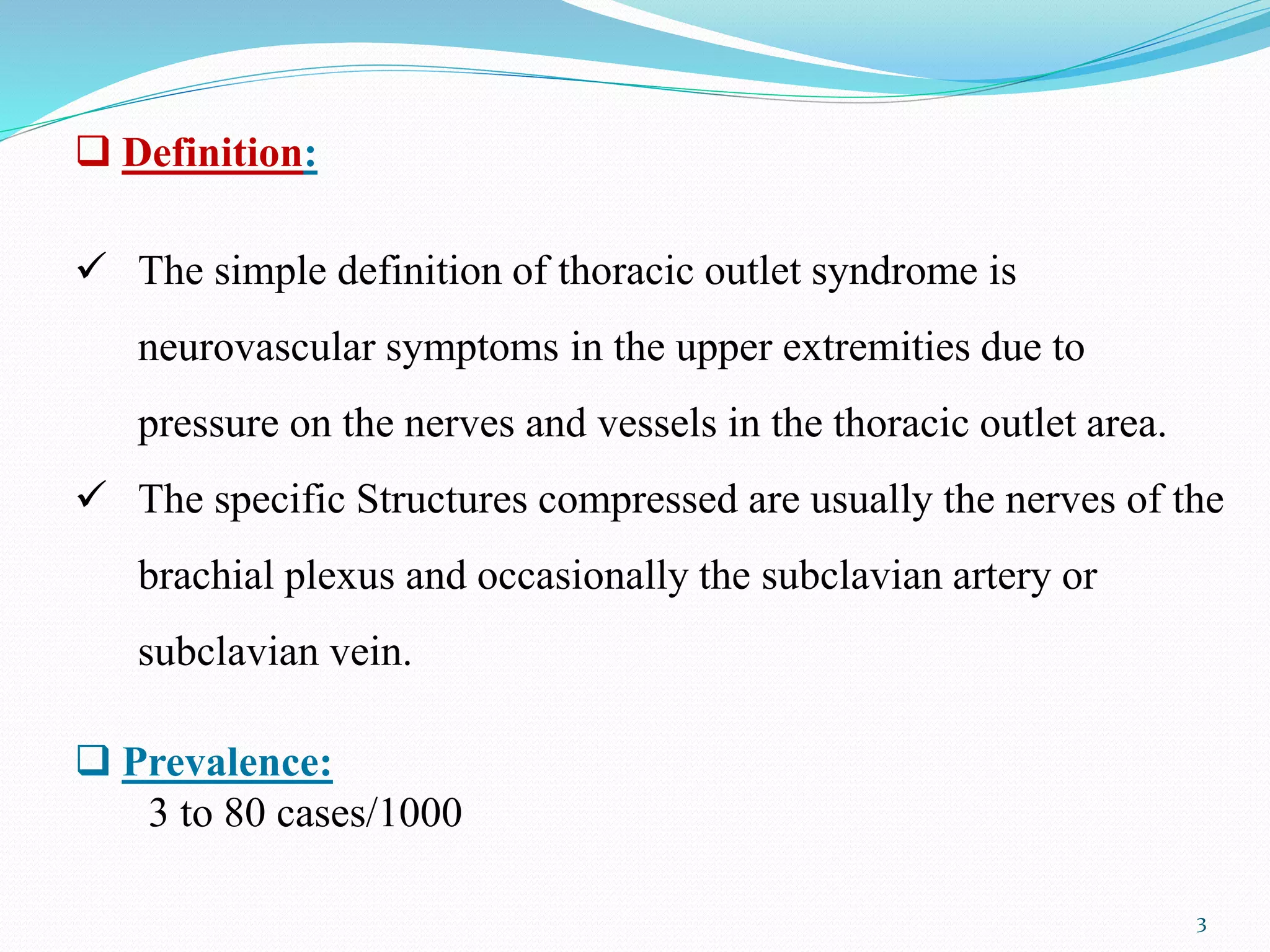 ❑ Definition:

✓ The simple definition of thoracic outlet syndrome is neurovascular symptoms in the upper extremities due to pressure on the nerves and vessels in the thoracic outlet area.

✓ The specific Structures compressed are usually the nerves of the brachial plexus and occasionally the subclavian artery or subclavian vein.

❑ Prevalence:
3 to 80 cases/1000

3